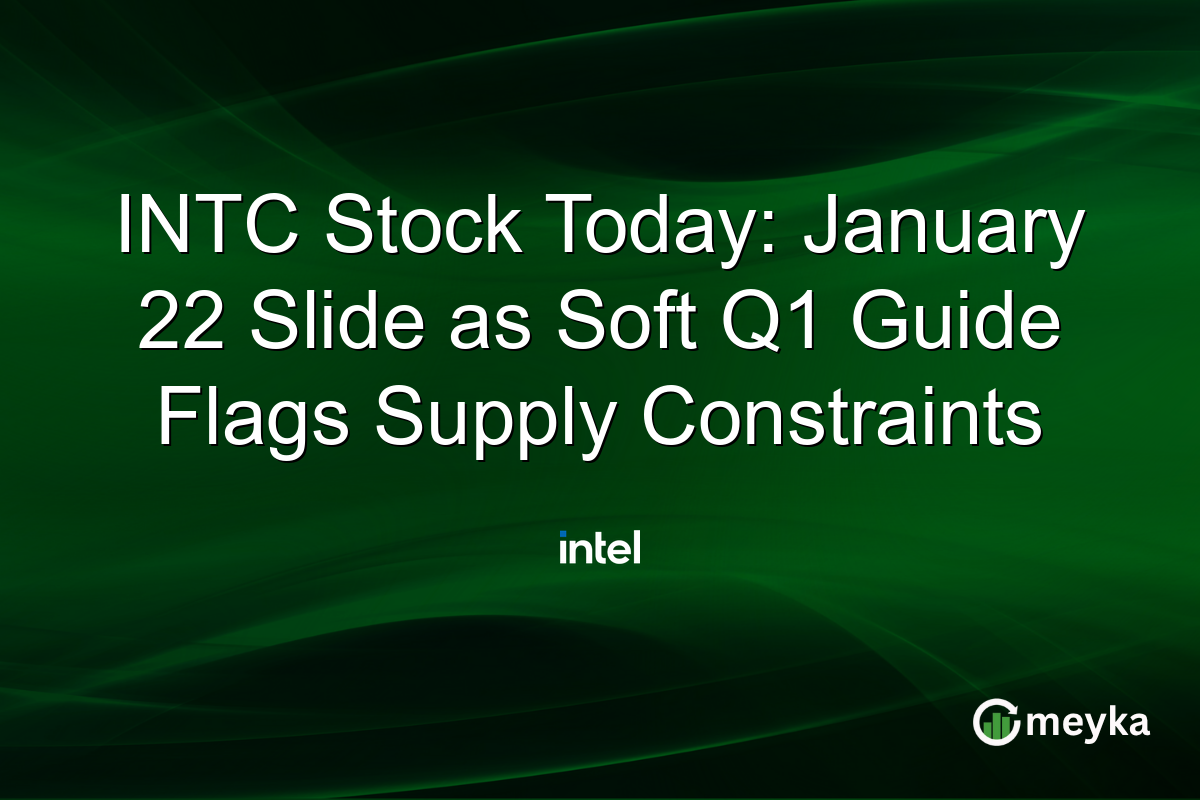 INTC Stock Today: January 22 Slide as Soft Q1 Guide Flags Supply Constraints

intel

meyka